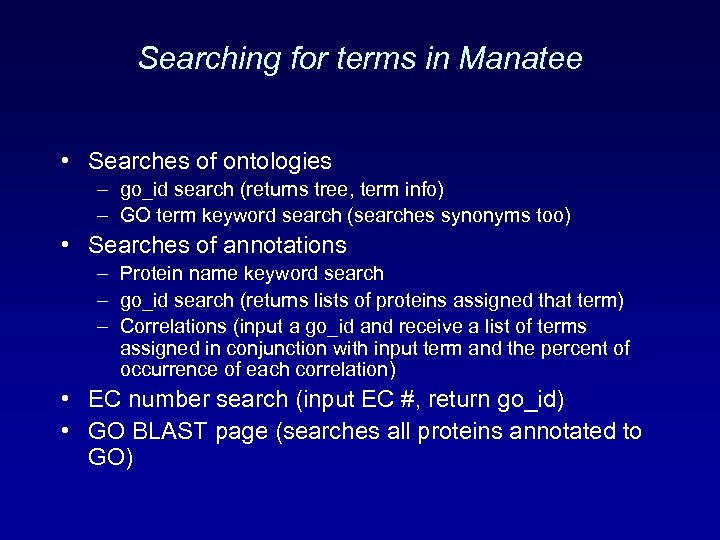 Searching for terms in Manatee

• Searches of ontologies
– go_id search (returns tree, term info)
– GO term keyword search (searches synonyms too)

• Searches of annotations
– Protein name keyword search
– go_id search (returns lists of proteins assigned that term)
– Correlations (input a go_id and receive a list of terms assigned in conjunction with input term and the percent of occurrence of each correlation)

• EC number search (input EC #, return go_id)

• GO BLAST page (searches all proteins annotated to GO)